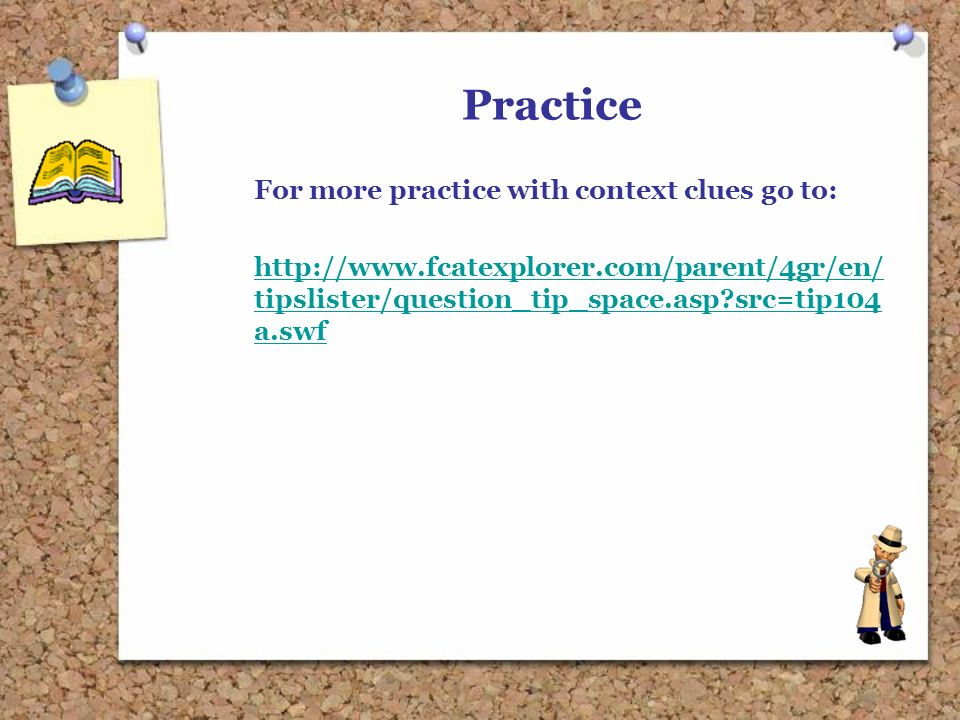 Practice

For more practice with context clues go to:

http://www.fcatexplorer.com/parent/4gr/en/tipslister/question_tip_space.asp?src=tip104a.swf